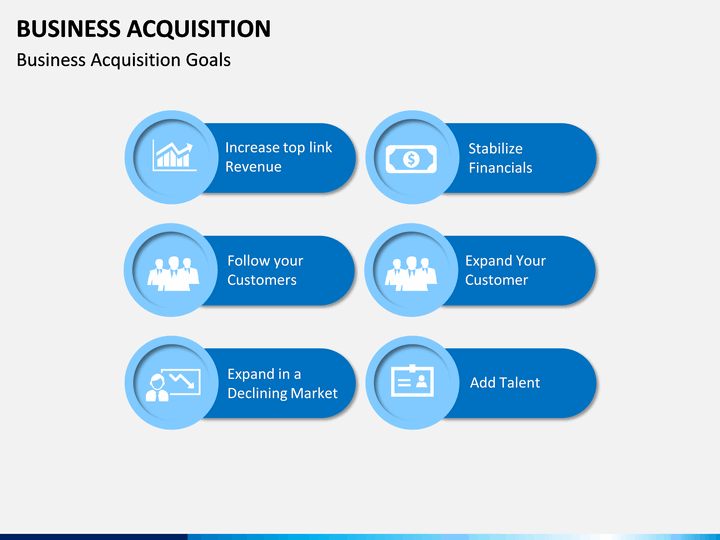 BUSINESS ACQUISITION

Business Acquisition Goals

Increase top link Revenue

Stabilize Financials

Follow your Customers

Expand Your Customer

Expand in a Declining Market

Add Talent